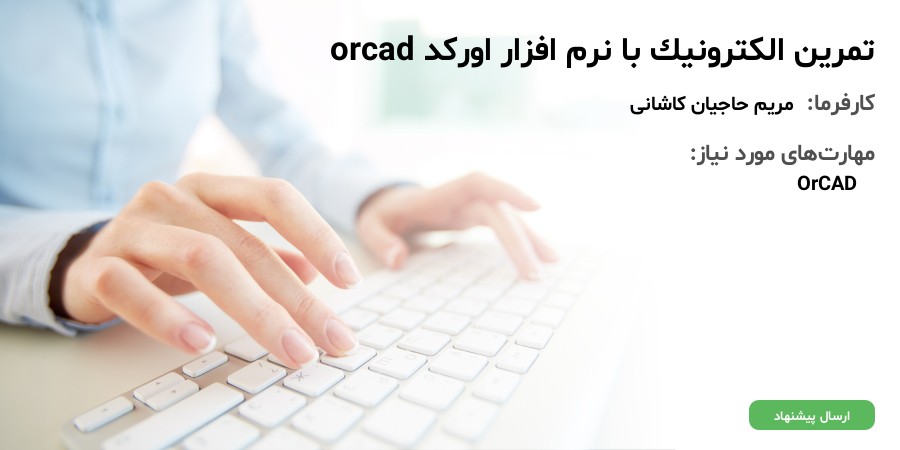 تمرین الکترونیك با نرم افزار اورکد orcad

کارفرما: مریم حاجیان کاشانی

مهارت‌های مورد نیاز:
OrCAD

ارسال پیشنهاد